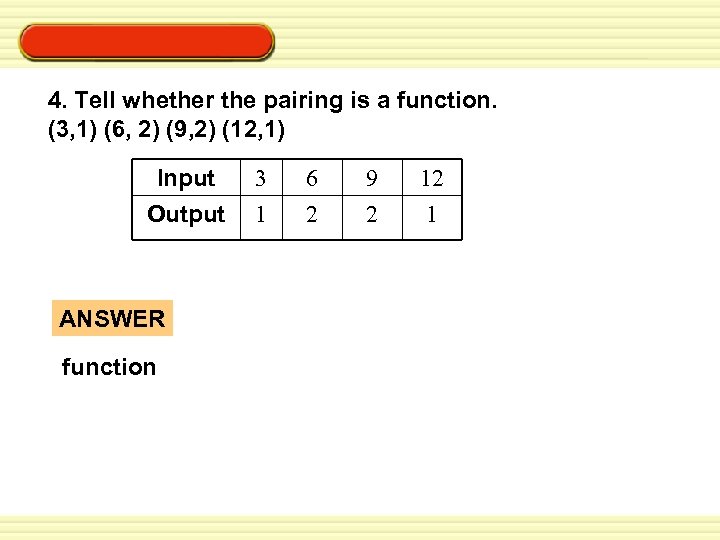 4. Tell whether the pairing is a function.
(3,1) (6, 2) (9,2) (12,1)

| Input | 3 | 6 | 9 | 12 |
|---|---|---|---|---|
| Output | 1 | 2 | 2 | 1 |

ANSWER

function